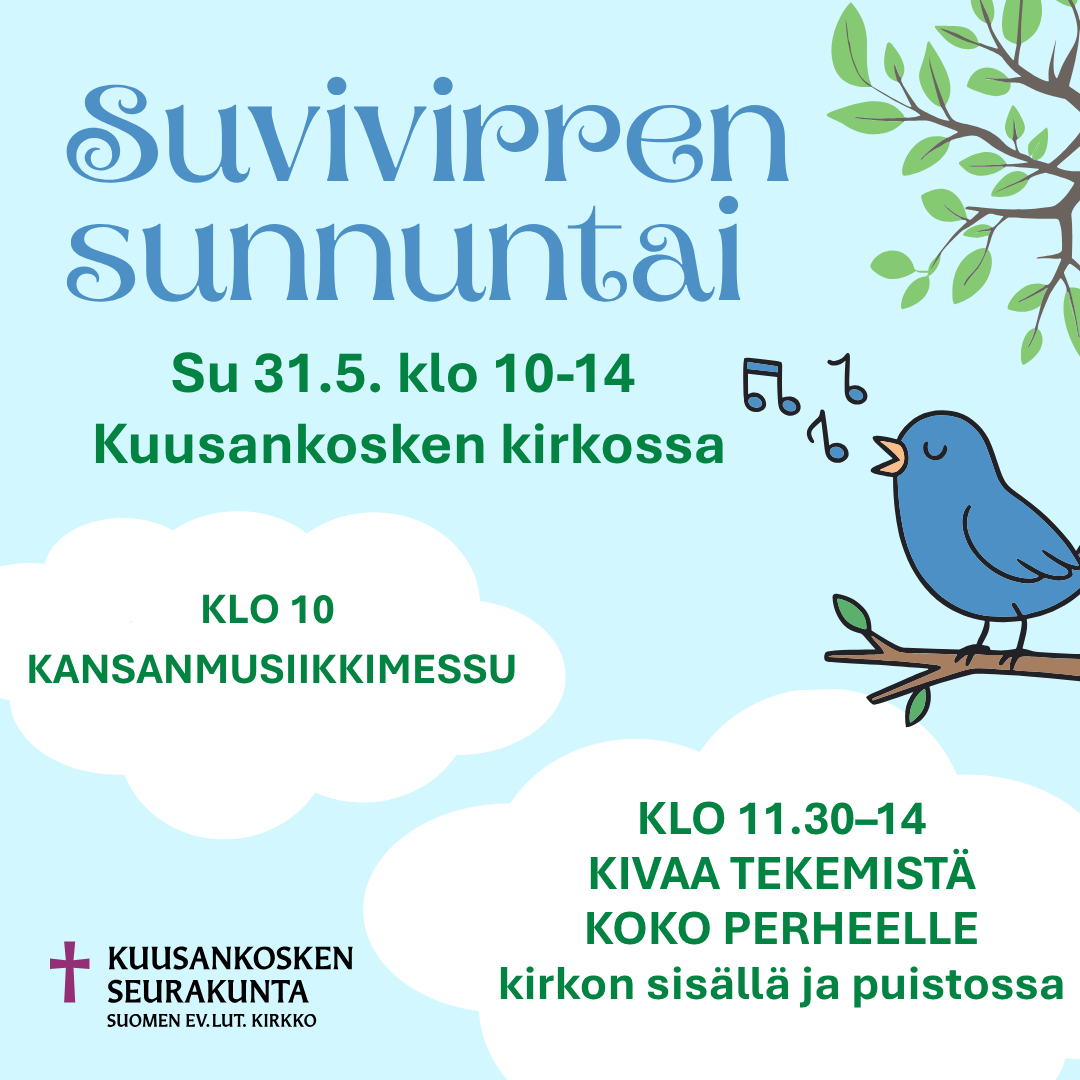 Suvivirren sunnuntai

Su 31.5. klo 10-14
Kuusankosken kirkossa

KLO 10
KANSANMUSIIKKIMESSU

KLO 11.30–14
KIVAA TEKEMISTÄ
KOKO PERHEELLE
kirkon sisällä ja puistossa

KUUSANKOSKEN
SEURAKUNTA
SUOMEN EV.LUT. KIRKKO